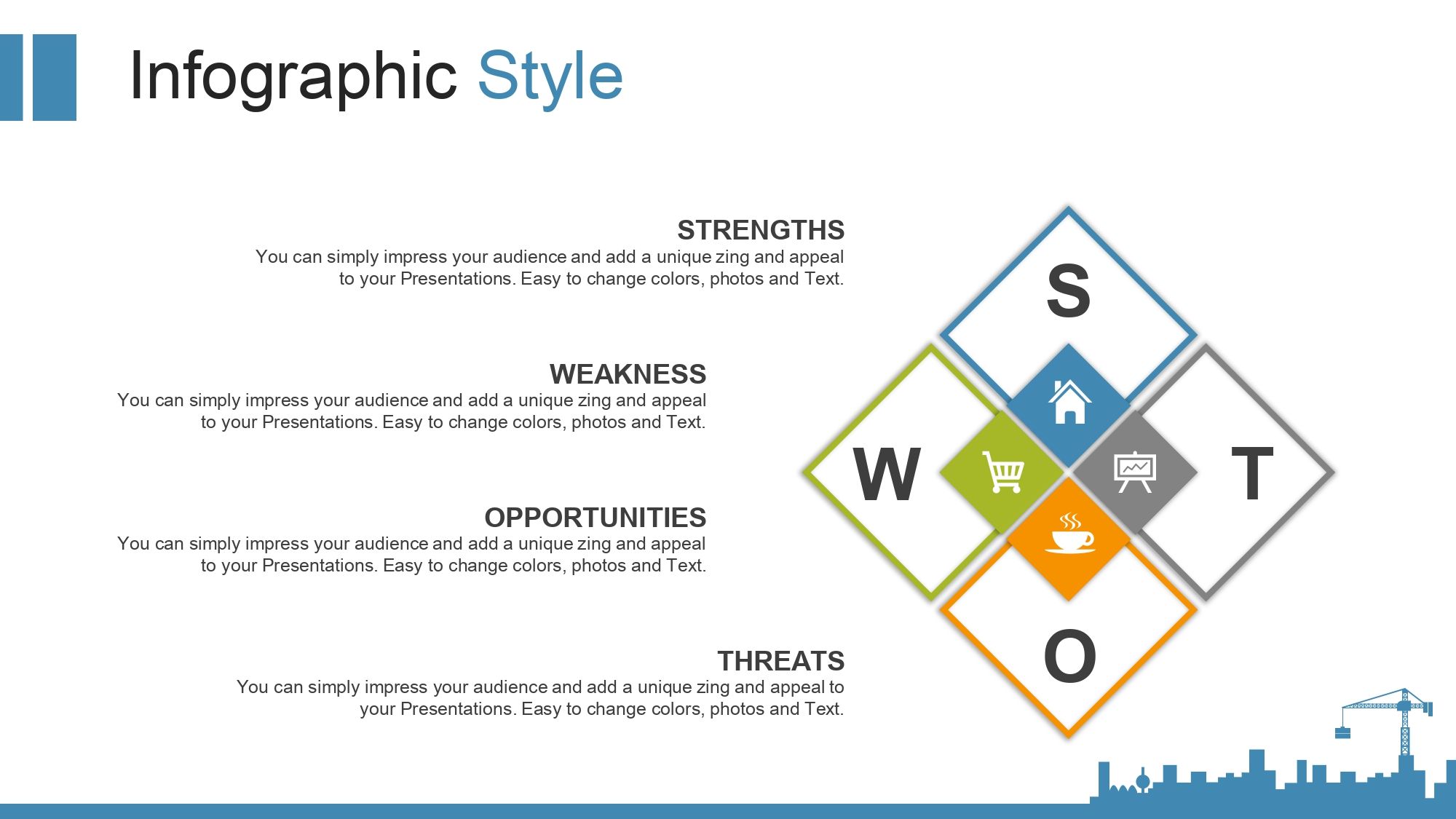 Infographic Style

STRENGTHS
You can simply impress your audience and add a unique zing and appeal to your Presentations. Easy to change colors, photos and Text.

WEAKNESS
You can simply impress your audience and add a unique zing and appeal to your Presentations. Easy to change colors, photos and Text.

OPPORTUNITIES
You can simply impress your audience and add a unique zing and appeal to your Presentations. Easy to change colors, photos and Text.

THREATS
You can simply impress your audience and add a unique zing and appeal to your Presentations. Easy to change colors, photos and Text.

S

W

T

O